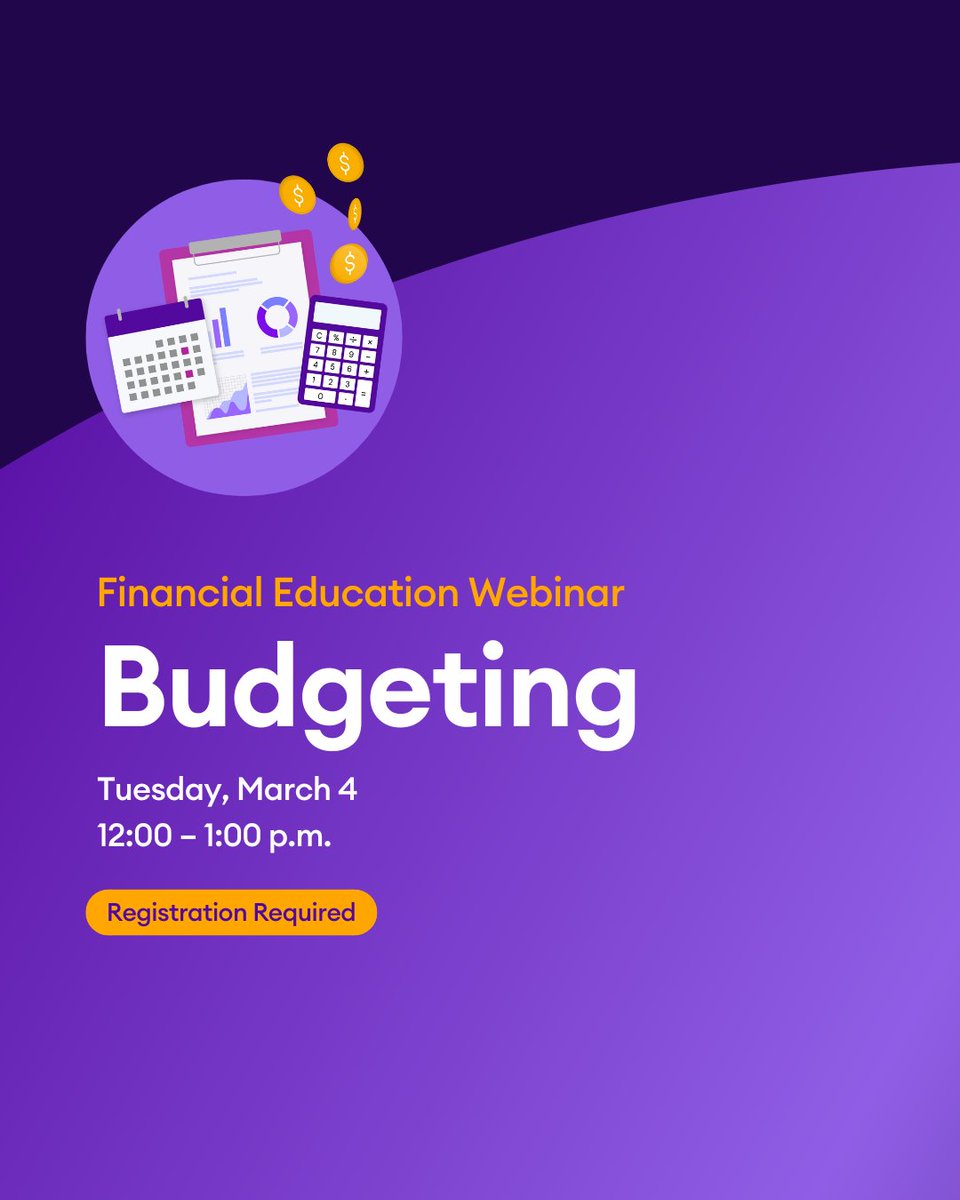 Financial Education Webinar

Budgeting

Tuesday, March 4
12:00 – 1:00 p.m.

Registration Required